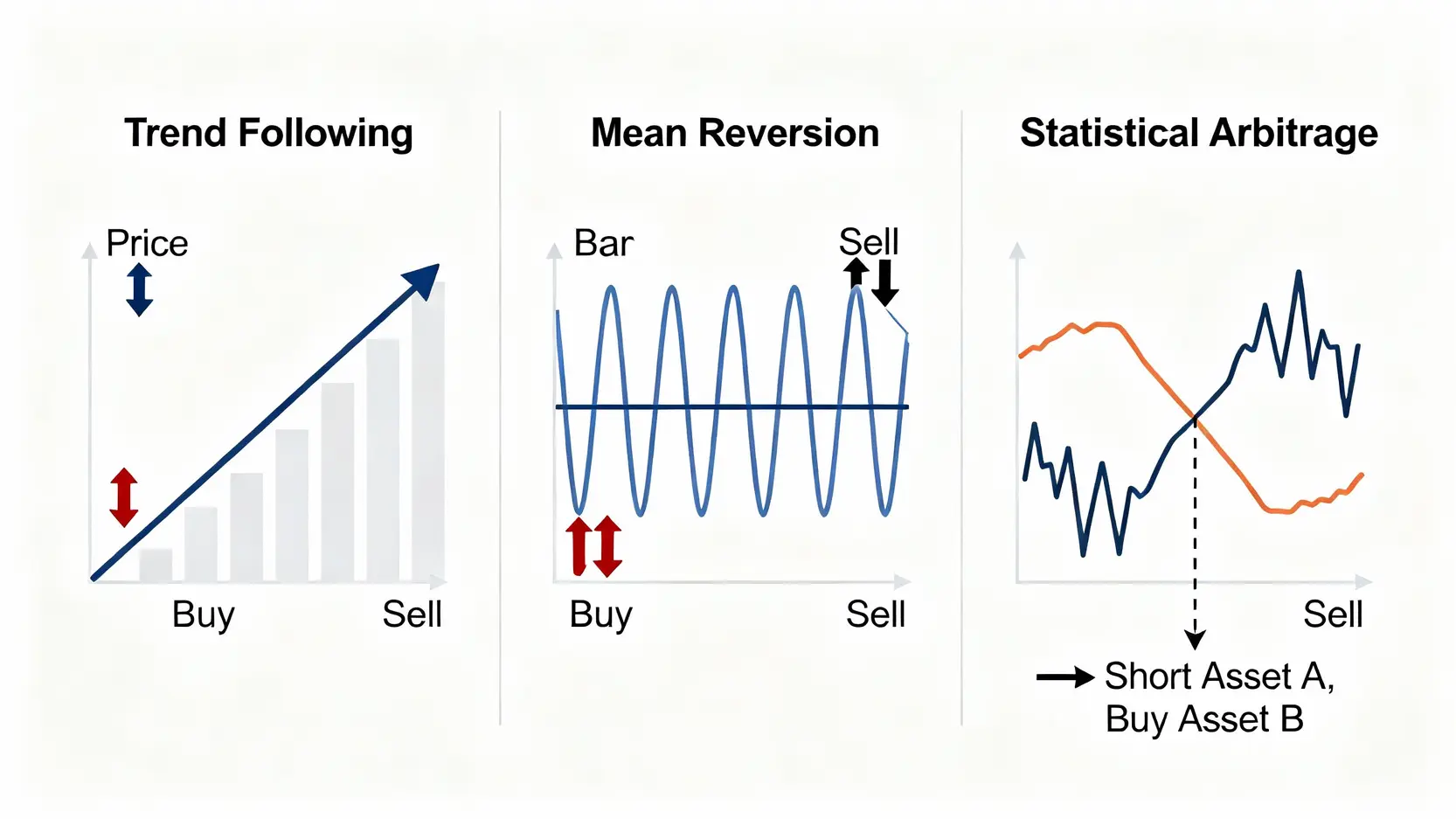 Trend Following

Price

Buy Sell

Mean Reversion

Bar Sell

Buy Sell

Statistical Arbitrage

Sell

Short Asset A, Buy Asset B